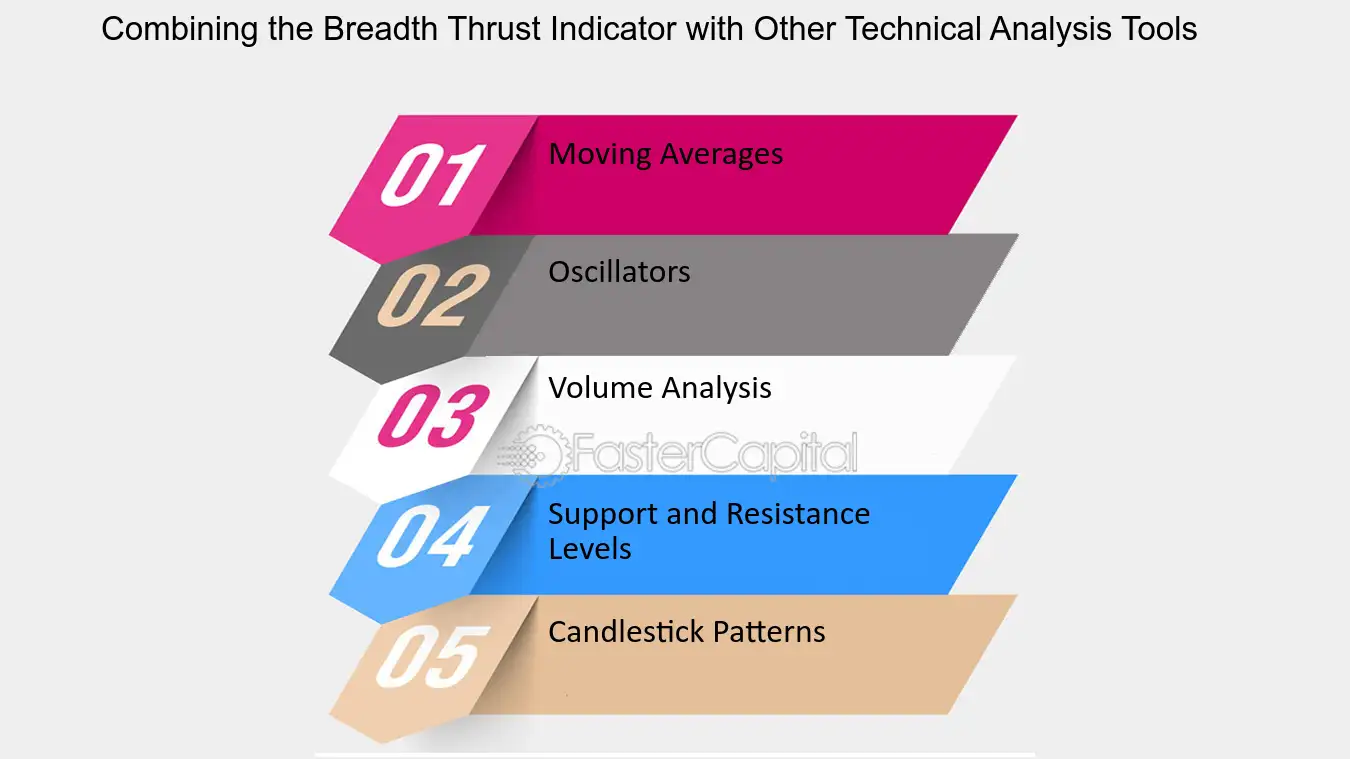 Combining the Breadth Thrust Indicator with Other Technical Analysis Tools

01 Moving Averages

02 Oscillators

03 Volume Analysis

FasterCapital

04 Support and Resistance Levels

05 Candlestick Patterns